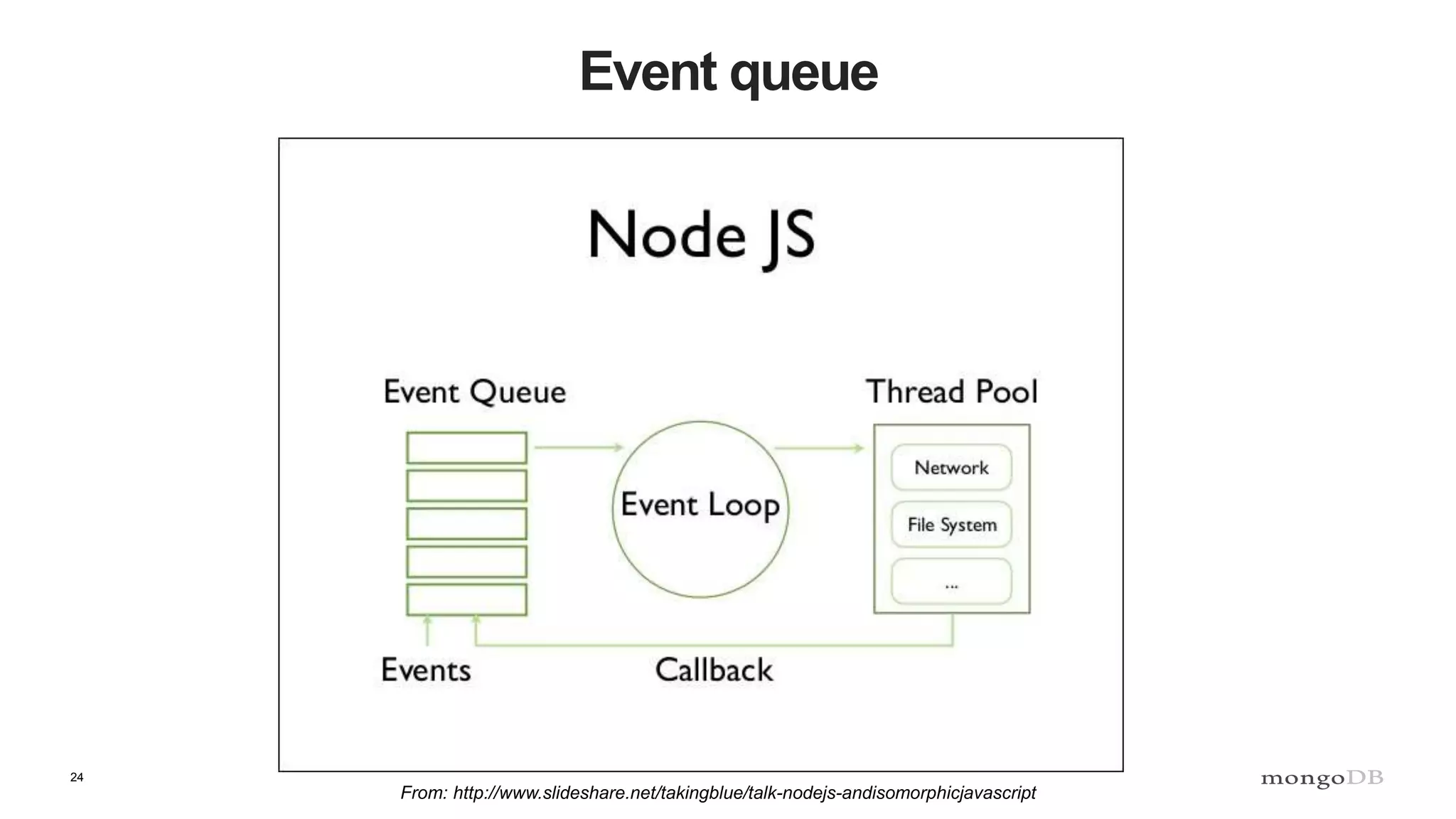 Event queue

Node JS

Event Queue

Thread Pool

Event Loop

Network

File System

...

Events

Callback

24

From: http://www.slideshare.net/takingblue/talk-nodejs-andisomorphicjavascript

mongoDB